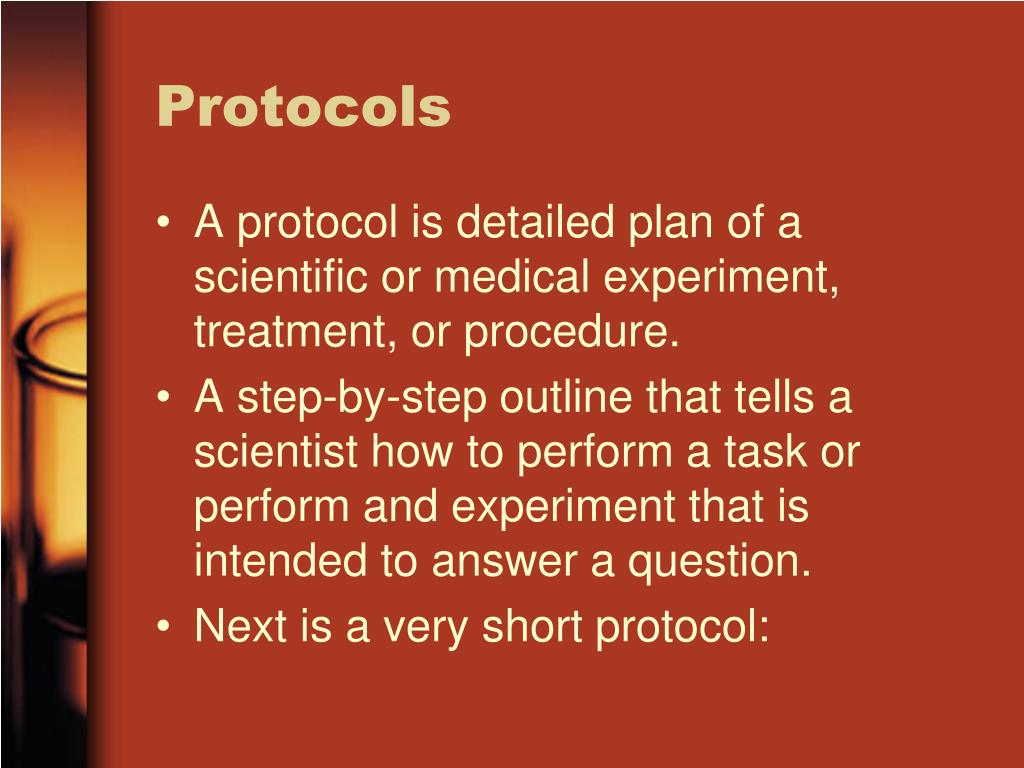 Protocols

• A protocol is detailed plan of a scientific or medical experiment, treatment, or procedure.
• A step-by-step outline that tells a scientist how to perform a task or perform and experiment that is intended to answer a question.
• Next is a very short protocol: